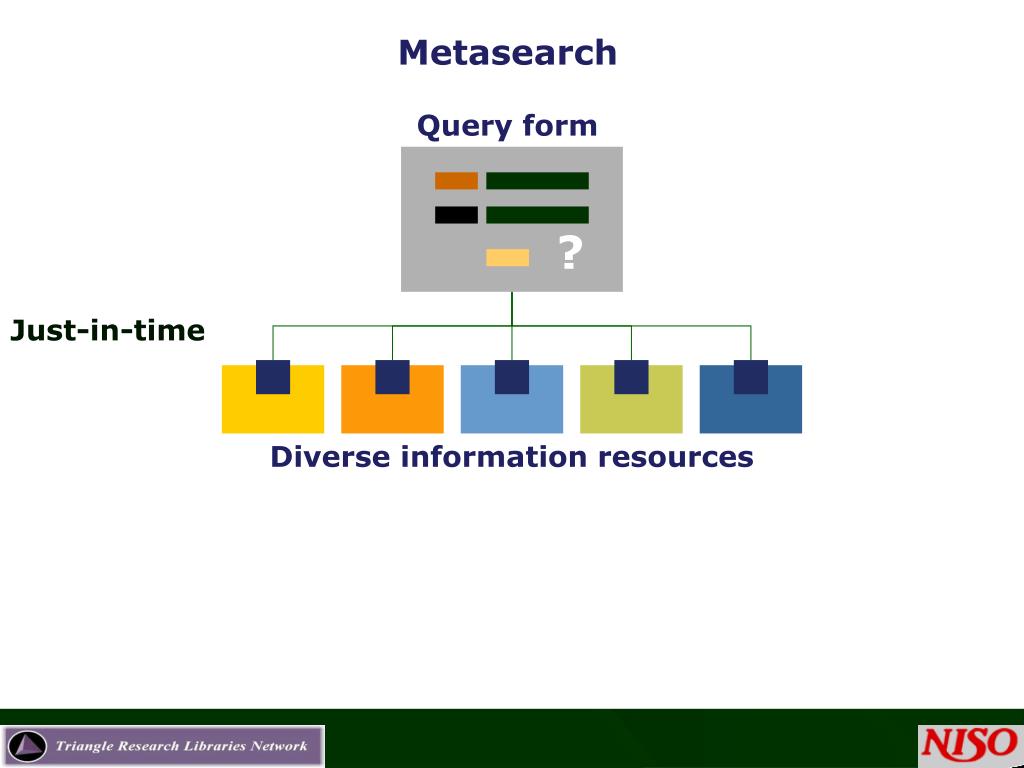 Metasearch

Query form

?

Just-in-time

Diverse information resources

Triangle Research Libraries Network

NISO